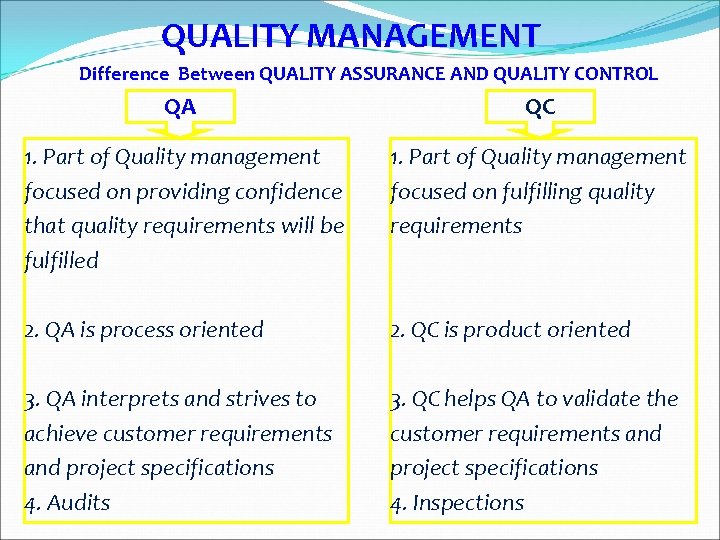 QUALITY MANAGEMENT

Difference Between QUALITY ASSURANCE AND QUALITY CONTROL

QA

1. Part of Quality management focused on providing confidence that quality requirements will be fulfilled

2. QA is process oriented

3. QA interprets and strives to achieve customer requirements and project specifications
4. Audits

QC

1. Part of Quality management focused on fulfilling quality requirements

2. QC is product oriented

3. QC helps QA to validate the customer requirements and project specifications
4. Inspections